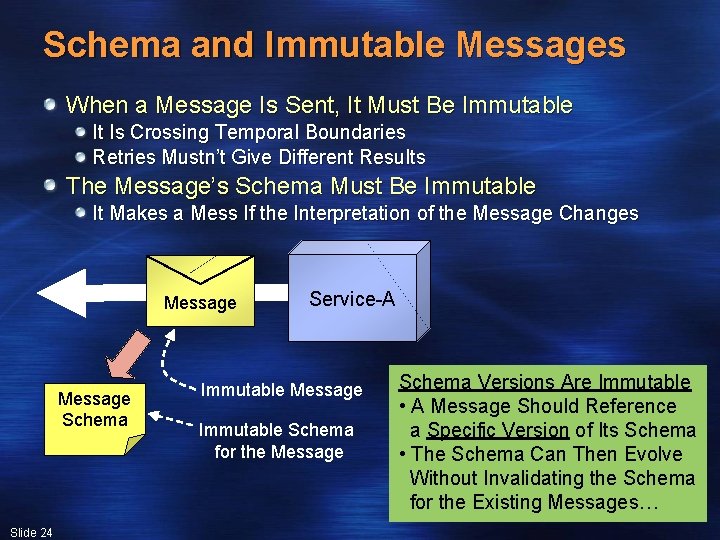 Schema and Immutable Messages

When a Message Is Sent, It Must Be Immutable
It Is Crossing Temporal Boundaries
Retries Mustn't Give Different Results

The Message's Schema Must Be Immutable
It Makes a Mess If the Interpretation of the Message Changes

Message

Service-A

Message Schema

Immutable Message

Immutable Schema for the Message

Schema Versions Are Immutable
• A Message Should Reference a Specific Version of Its Schema
• The Schema Can Then Evolve Without Invalidating the Schema for the Existing Messages…

Slide 24